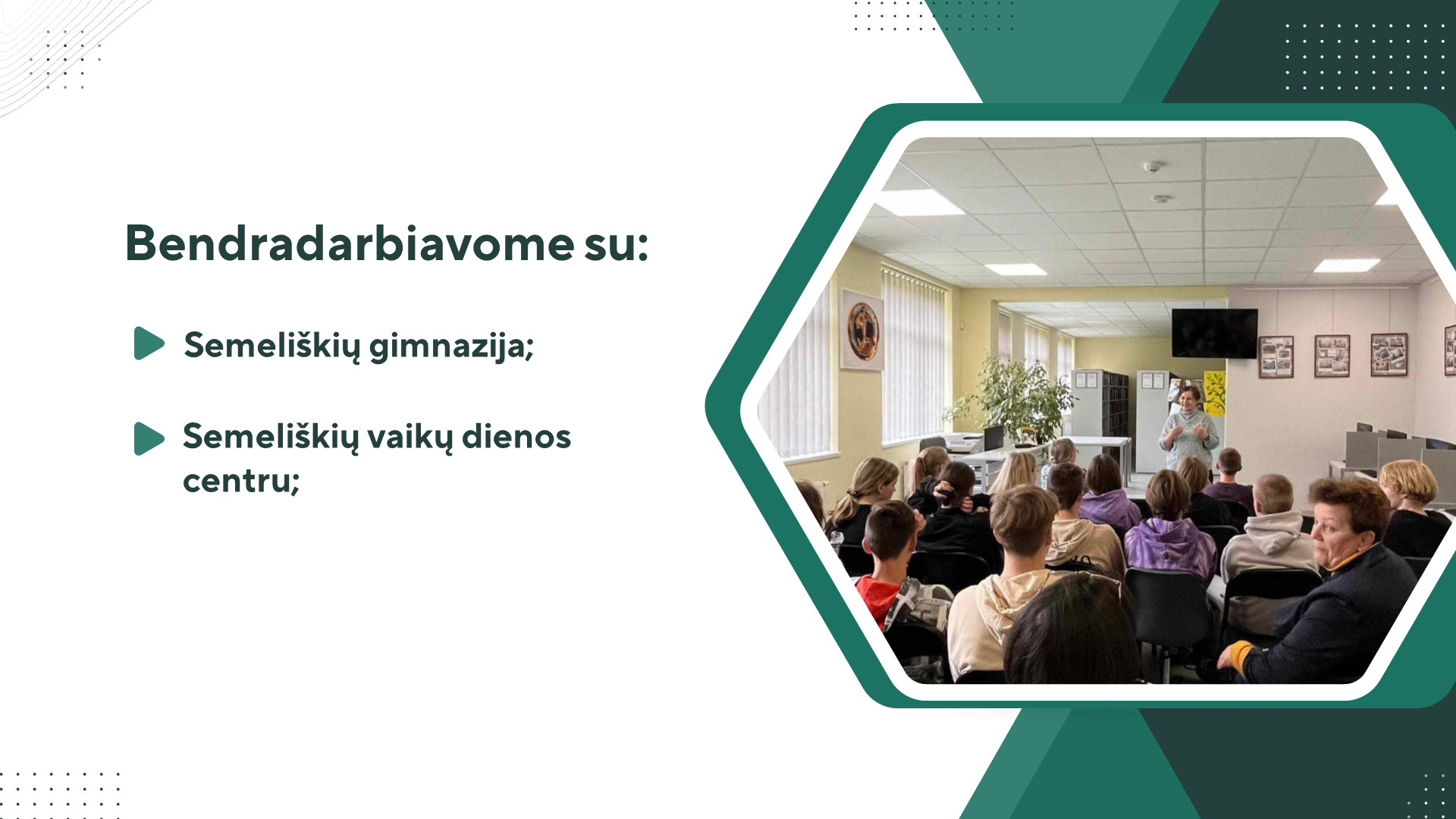 Bendradarbiavome su:

Semeliškių gimnazija;

Semeliškių vaikų dienos centru;